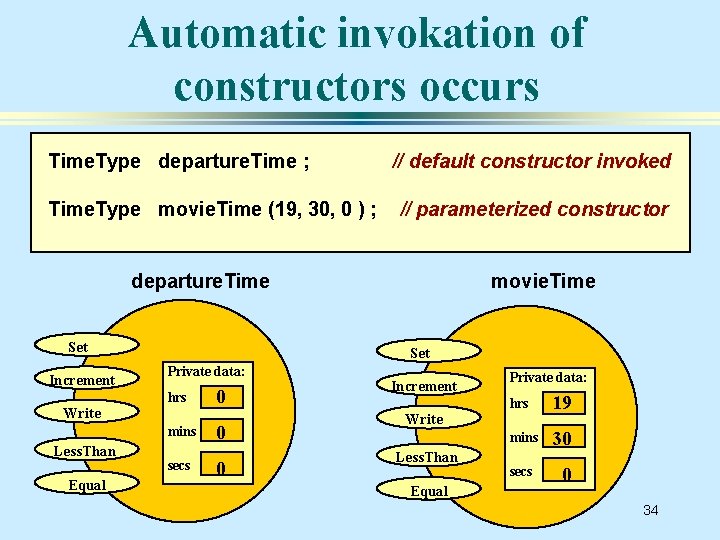 Automatic invokation of constructors occurs

TimeType departureTime ; // default constructor invoked

TimeType movieTime (19, 30, 0 ) ; // parameterized constructor

departureTime

Set
Increment
Write
LessThan
Equal

Private data:
hrs 0
mins 0
secs 0

movieTime

Set
Increment
Write
LessThan
Equal

Private data:
hrs 19
mins 30
secs 0

34